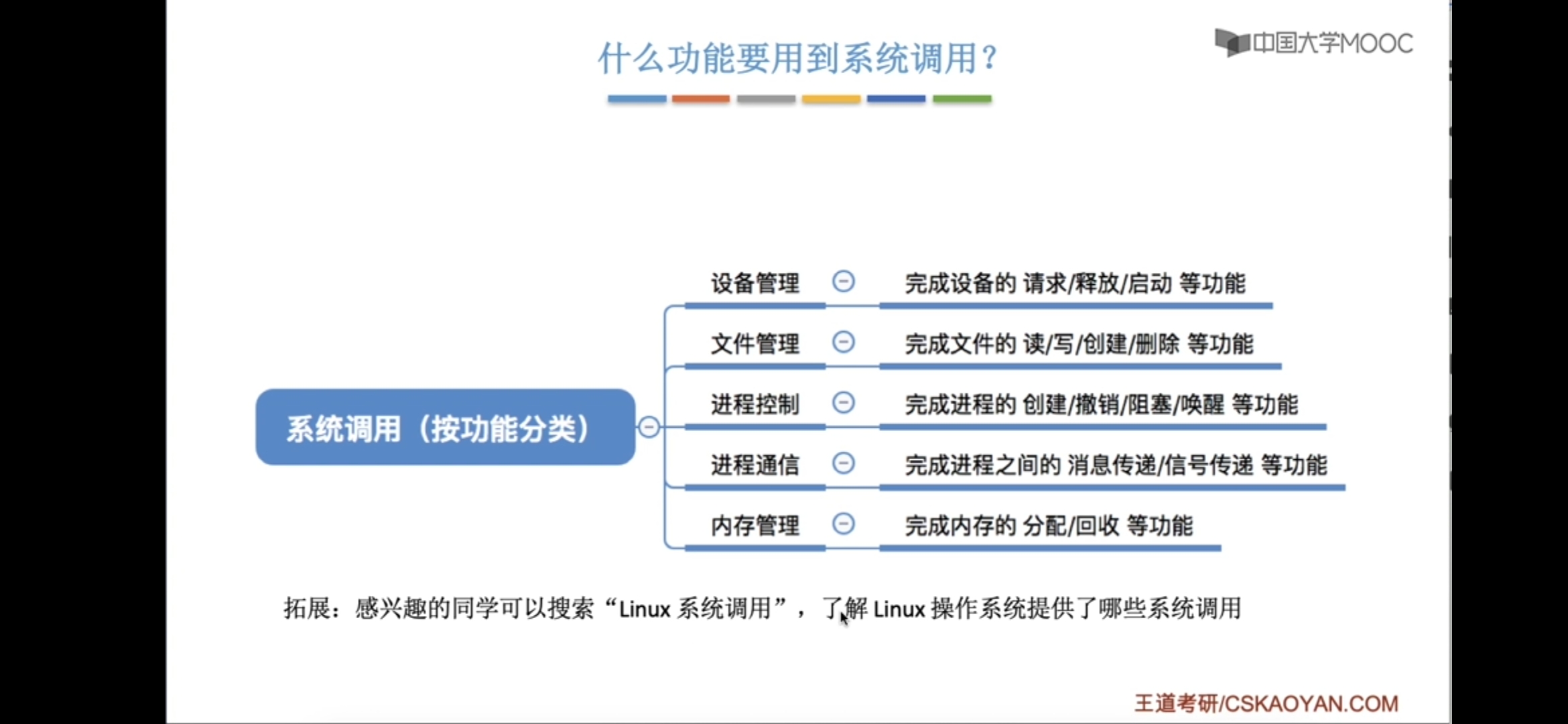 什么功能要用到系统调用？

中国大学MOOC

系统调用（按功能分类）

设备管理 完成设备的 请求/释放/启动 等功能

文件管理 完成文件的 读/写/创建/删除 等功能

进程控制 完成进程的 创建/撤销/阻塞/唤醒 等功能

进程通信 完成进程之间的 消息传递/信号传递 等功能

内存管理 完成内存的 分配/回收 等功能

拓展：感兴趣的同学可以搜索“Linux 系统调用”，了解 Linux 操作系统提供了哪些系统调用

王道考研/CSKAOYAN.COM